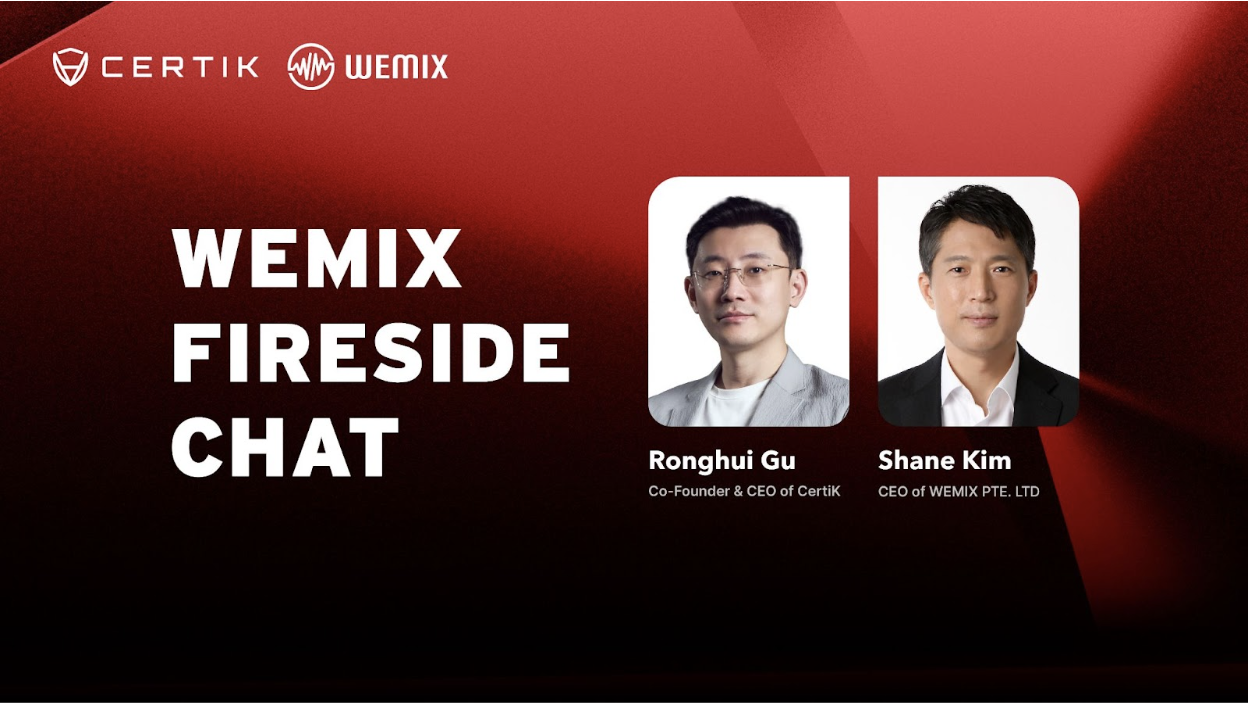 CERTIK WEMIX

WEMIX FIRESIDE CHAT

Ronghui Gu
Co-Founder & CEO of CertiK

Shane Kim
CEO of WEMIX PTE. LTD